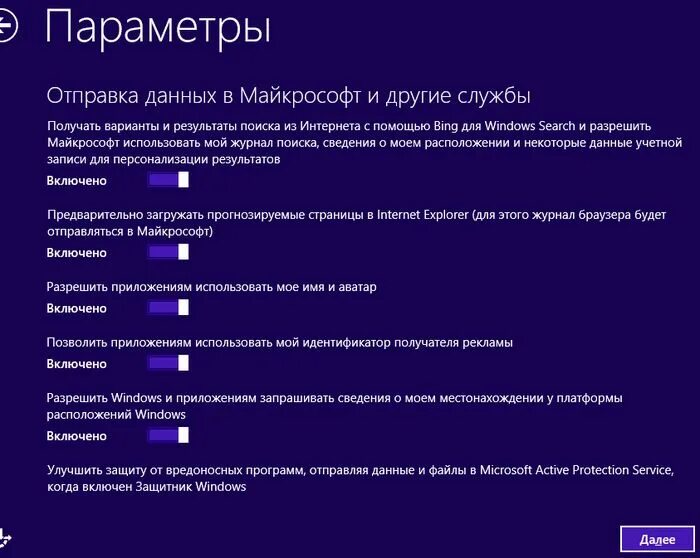 Параметры

Отправка данных в Майкрософт и другие службы

Получать варианты и результаты поиска из Интернета с помощью Bing для Windows Search и разрешить Майкрософт использовать мой журнал поиска, сведения о моем расположении и некоторые данные учетной записи для персонализации результатов

Включено

Предварительно загружать прогнозируемые страницы в Internet Explorer (для этого журнал браузера будет отправляться в Майкрософт)

Включено

Разрешить приложениям использовать мое имя и аватар

Включено

Позволить приложениям использовать мой идентификатор получателя рекламы

Включено

Разрешить Windows и приложениям запрашивать сведения о моем местонахождении у платформы расположений Windows

Включено

Улучшить защиту от вредоносных программ, отправляя данные и файлы в Microsoft Active Protection Service, когда включен Защитник Windows

Далее